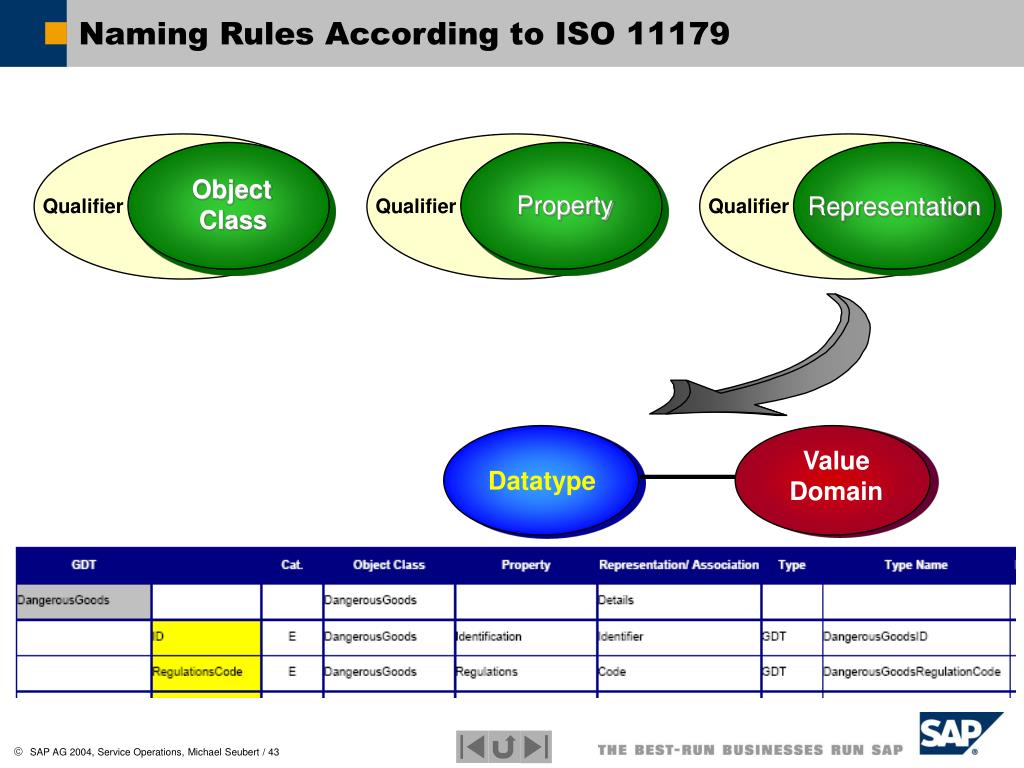 Naming Rules According to ISO 11179

Qualifier Object Class

Qualifier Property

Qualifier Representation

Datatype

Value Domain

| GDT | | Cat. | Object Class | Property | Representation/ Association | Type | Type Name |
|---|---|---|---|---|---|---|---|
| DangerousGoods | | | DangerousGoods | | Details | | |
| | ID | E | DangerousGoods | Identification | Identifier | GDT | DangerousGoodsID |
| | RegulationsCode | E | DangerousGoods | Regulations | Code | GDT | DangerousGoodsRegulationCode |

© SAP AG 2004, Service Operations, Michael Seubert / 43

THE BEST-RUN BUSINESSES RUN SAP

SAP